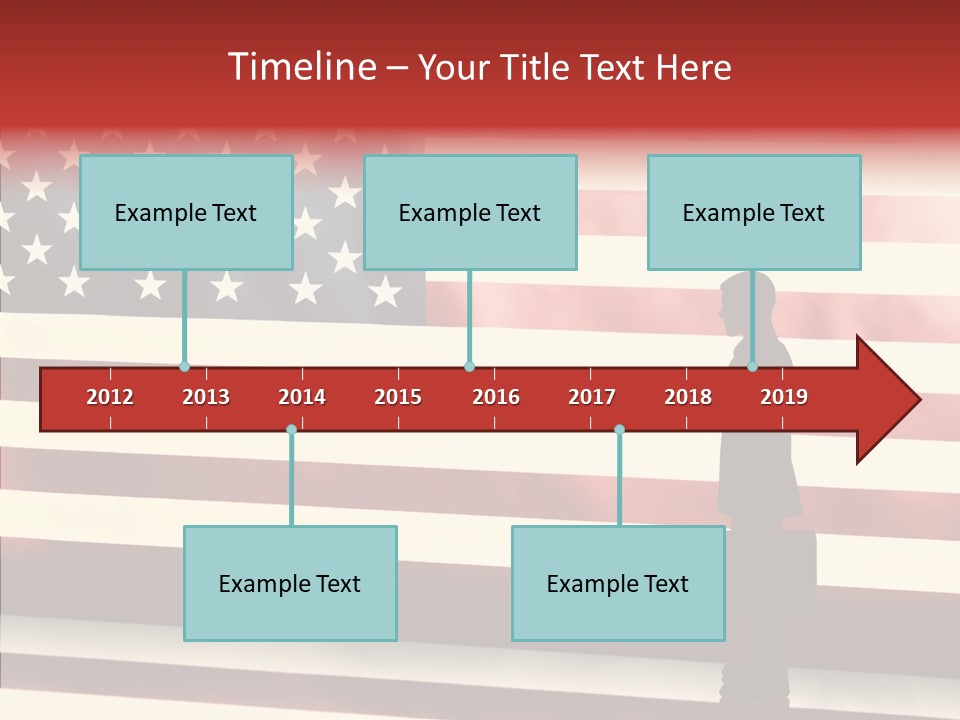 Timeline – Your Title Text Here

Example Text

Example Text

Example Text

2012 2013 2014 2015 2016 2017 2018 2019

Example Text

Example Text